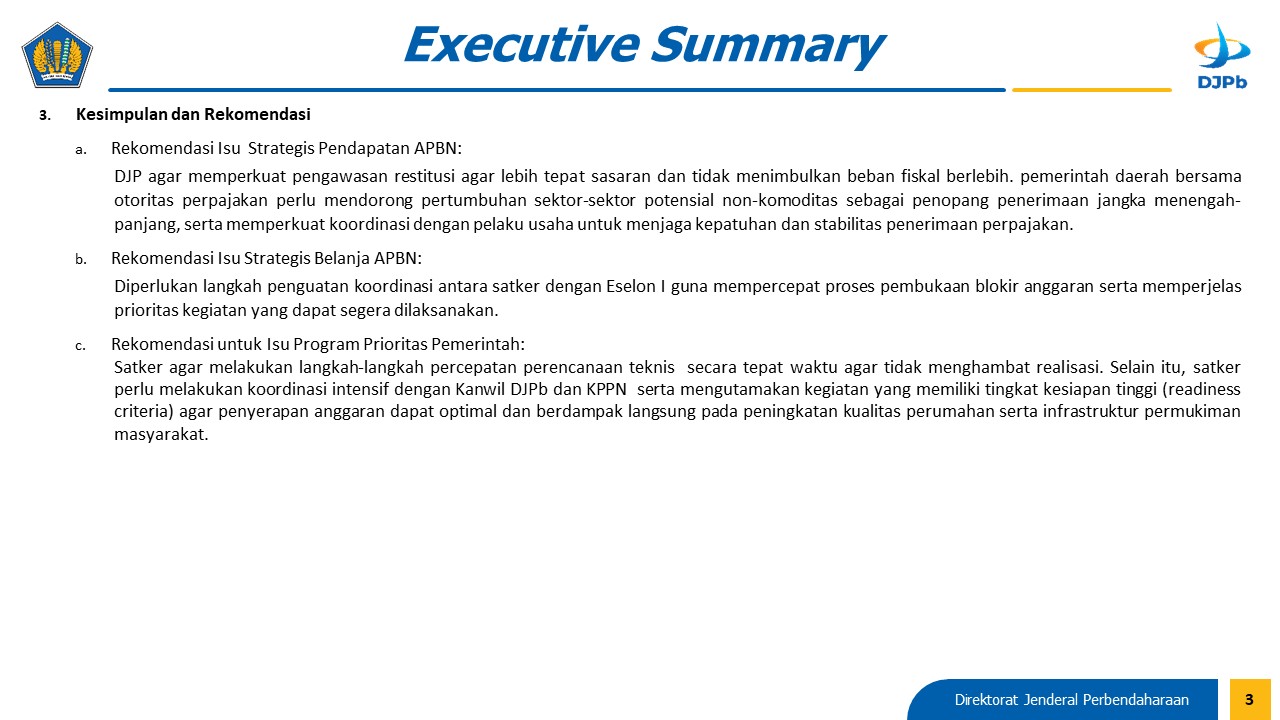 Executive Summary

DJPb

3. Kesimpulan dan Rekomendasi

a. Rekomendasi Isu Strategis Pendapatan APBN:

DJP agar memperkuat pengawasan restitusi agar lebih tepat sasaran dan tidak menimbulkan beban fiskal berlebih. pemerintah daerah bersama otoritas perpajakan perlu mendorong pertumbuhan sektor-sektor potensial non-komoditas sebagai penopang penerimaan jangka menengah-panjang, serta memperkuat koordinasi dengan pelaku usaha untuk menjaga kepatuhan dan stabilitas penerimaan perpajakan.

b. Rekomendasi Isu Strategis Belanja APBN:

Diperlukan langkah penguatan koordinasi antara satker dengan Eselon I guna mempercepat proses pembukaan blokir anggaran serta memperjelas prioritas kegiatan yang dapat segera dilaksanakan.

c. Rekomendasi untuk Isu Program Prioritas Pemerintah:

Satker agar melakukan langkah-langkah percepatan perencanaan teknis secara tepat waktu agar tidak menghambat realisasi. Selain itu, satker perlu melakukan koordinasi intensif dengan Kanwil DJPb dan KPPN serta mengutamakan kegiatan yang memiliki tingkat kesiapan tinggi (readiness criteria) agar penyerapan anggaran dapat optimal dan berdampak langsung pada peningkatan kualitas perumahan serta infrastruktur permukiman masyarakat.

Direktorat Jenderal Perbendaharaan

3